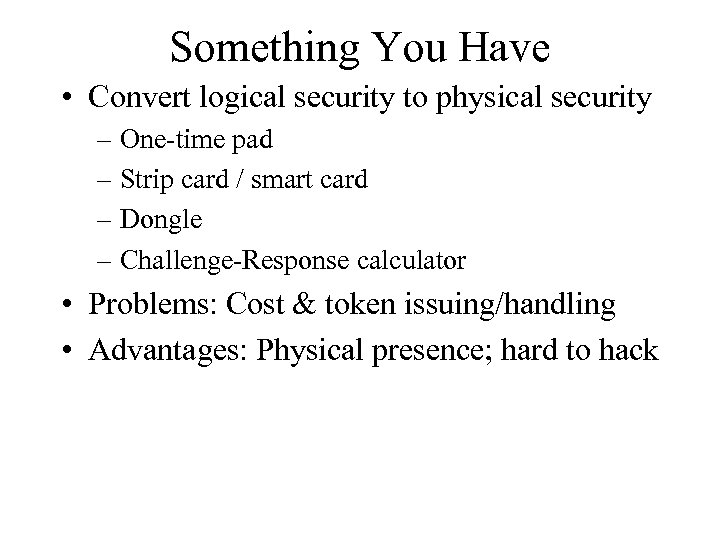 Something You Have

• Convert logical security to physical security
– One-time pad
– Strip card / smart card
– Dongle
– Challenge-Response calculator
• Problems: Cost & token issuing/handling
• Advantages: Physical presence; hard to hack